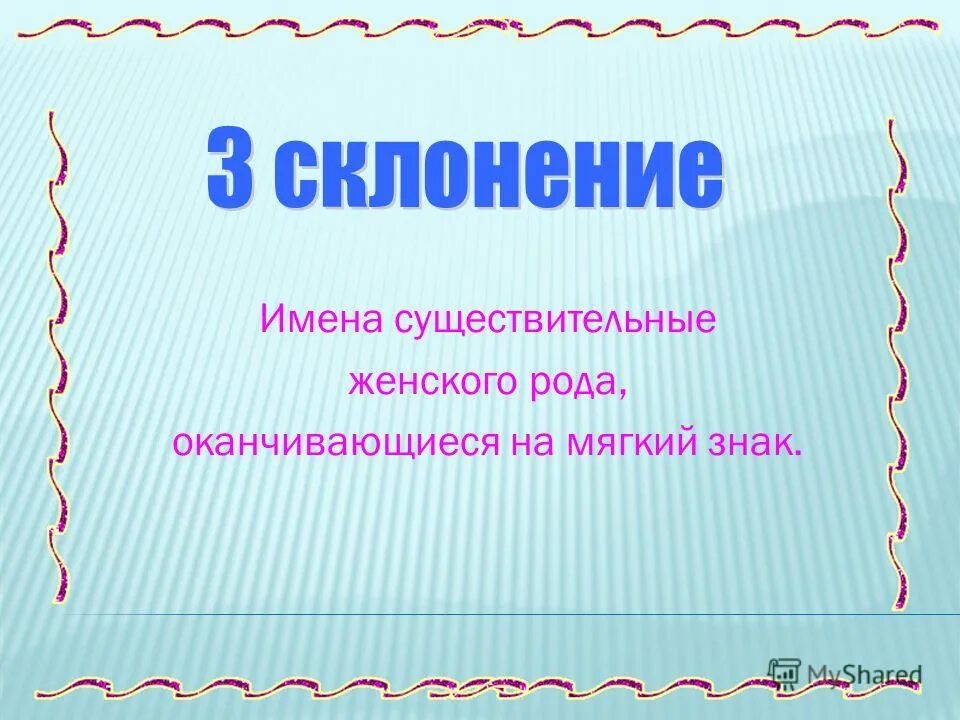 3 склонение

Имена существительные женского рода, оканчивающиеся на мягкий знак.

MyShared